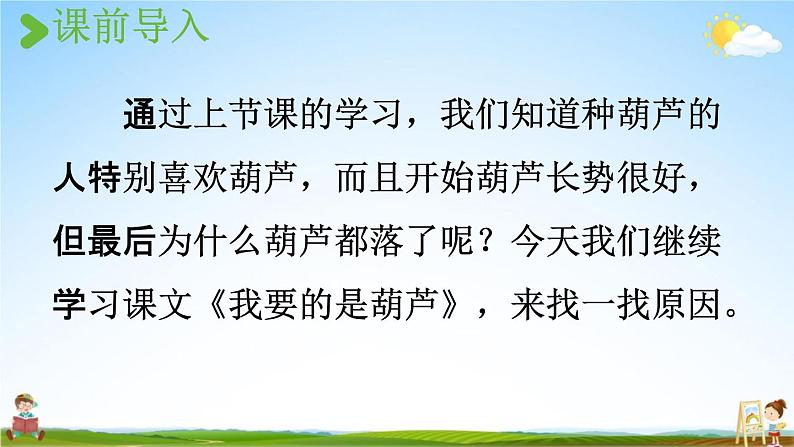 课前导入

通过上节课的学习，我们知道种葫芦的人特别喜欢葫芦，而且开始葫芦长势很好，但最后为什么葫芦都落了呢？今天我们继续学习课文《我要的是葫芦》，来找一找原因。